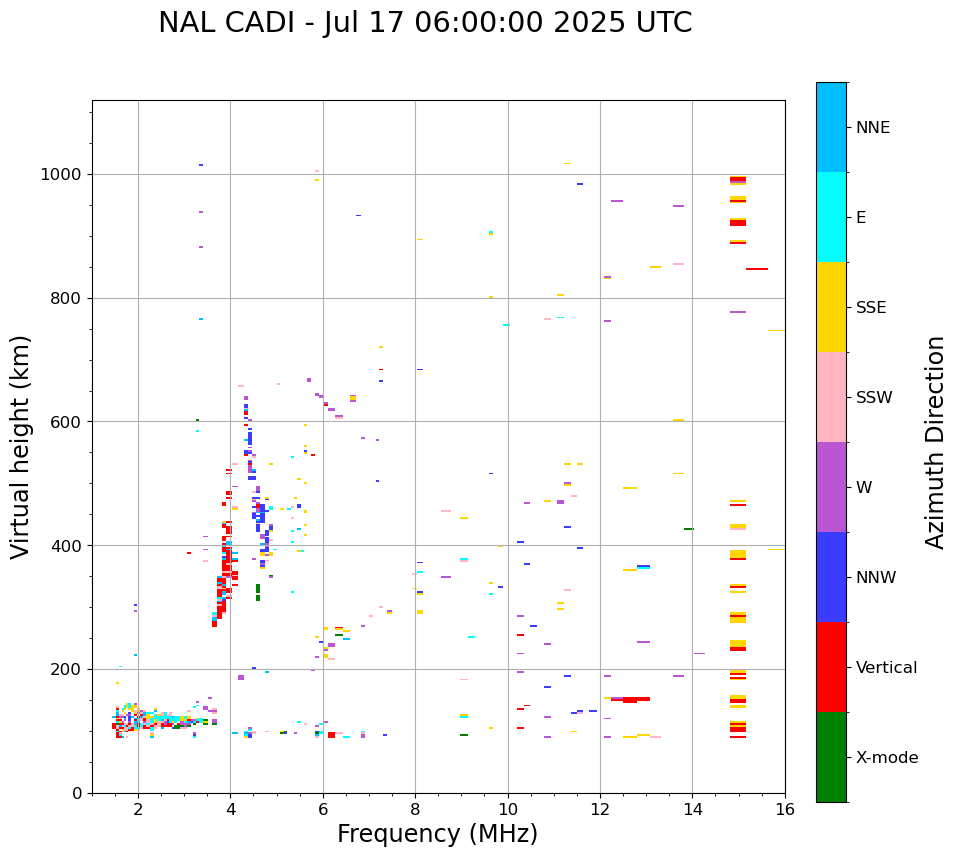 NAL CADI - Jul 17 06:00:00 2025 UTC

Virtual height (km)

1000
800
600
400
200
0

2
4
6
8
10
12
14
16

Frequency (MHz)

NNE
E
SSE
SSW
W
NNW
Vertical
X-mode

Azimuth Direction